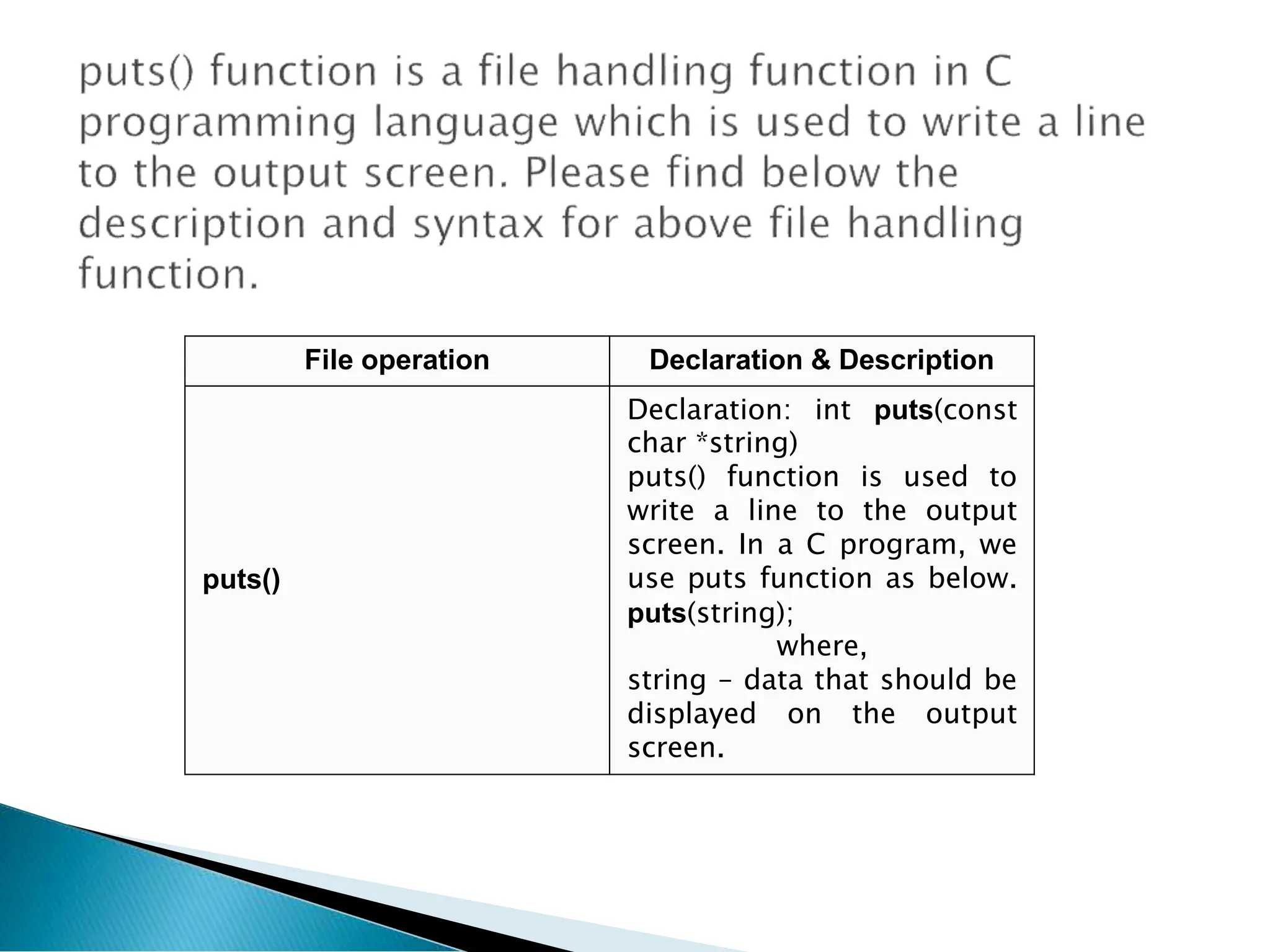 puts() function is a file handling function in C programming language which is used to write a line to the output screen. Please find below the description and syntax for above file handling function.

| File operation | Declaration & Description |
|---|---|
| puts() | Declaration: int puts(const char *string) puts() function is used to write a line to the output screen. In a C program, we use puts function as below. puts(string); where, string – data that should be displayed on the output screen. |